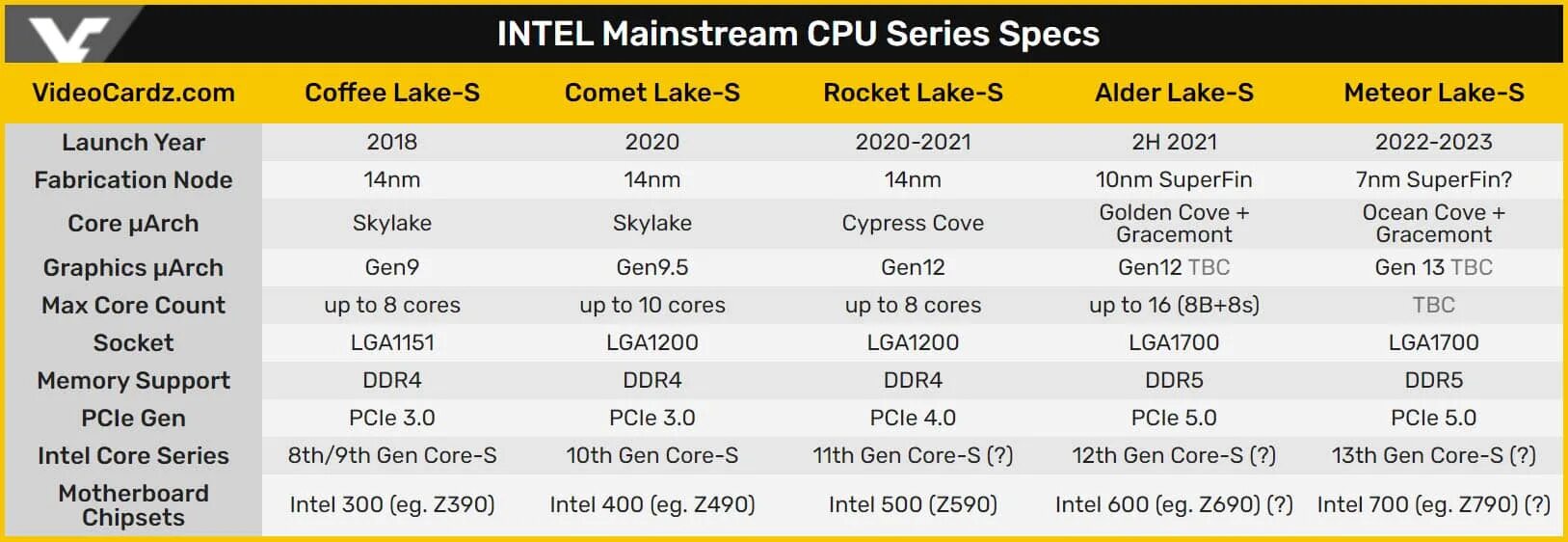 INTEL Mainstream CPU Series Specs

| VideoCardz.com | Coffee Lake-S | Comet Lake-S | Rocket Lake-S | Alder Lake-S | Meteor Lake-S |
|---|---|---|---|---|---|
| Launch Year | 2018 | 2020 | 2020-2021 | 2H 2021 | 2022-2023 |
| Fabrication Node | 14nm | 14nm | 14nm | 10nm SuperFin | 7nm SuperFin? |
| Core µArch | Skylake | Skylake | Cypress Cove | Golden Cove + Gracemont | Ocean Cove + Gracemont |
| Graphics µArch | Gen9 | Gen9.5 | Gen12 | Gen12 TBC | Gen 13 TBC |
| Max Core Count | up to 8 cores | up to 10 cores | up to 8 cores | up to 16 (8B+8s) | TBC |
| Socket | LGA1151 | LGA1200 | LGA1200 | LGA1700 | LGA1700 |
| Memory Support | DDR4 | DDR4 | DDR4 | DDR5 | DDR5 |
| PCIe Gen | PCIe 3.0 | PCIe 3.0 | PCIe 4.0 | PCIe 5.0 | PCIe 5.0 |
| Intel Core Series | 8th/9th Gen Core-S | 10th Gen Core-S | 11th Gen Core-S (?) | 12th Gen Core-S (?) | 13th Gen Core-S (?) |
| Motherboard Chipsets | Intel 300 (eg. Z390) | Intel 400 (eg. Z490) | Intel 500 (Z590) | Intel 600 (eg. Z690) (?) | Intel 700 (eg. Z790) (?) |